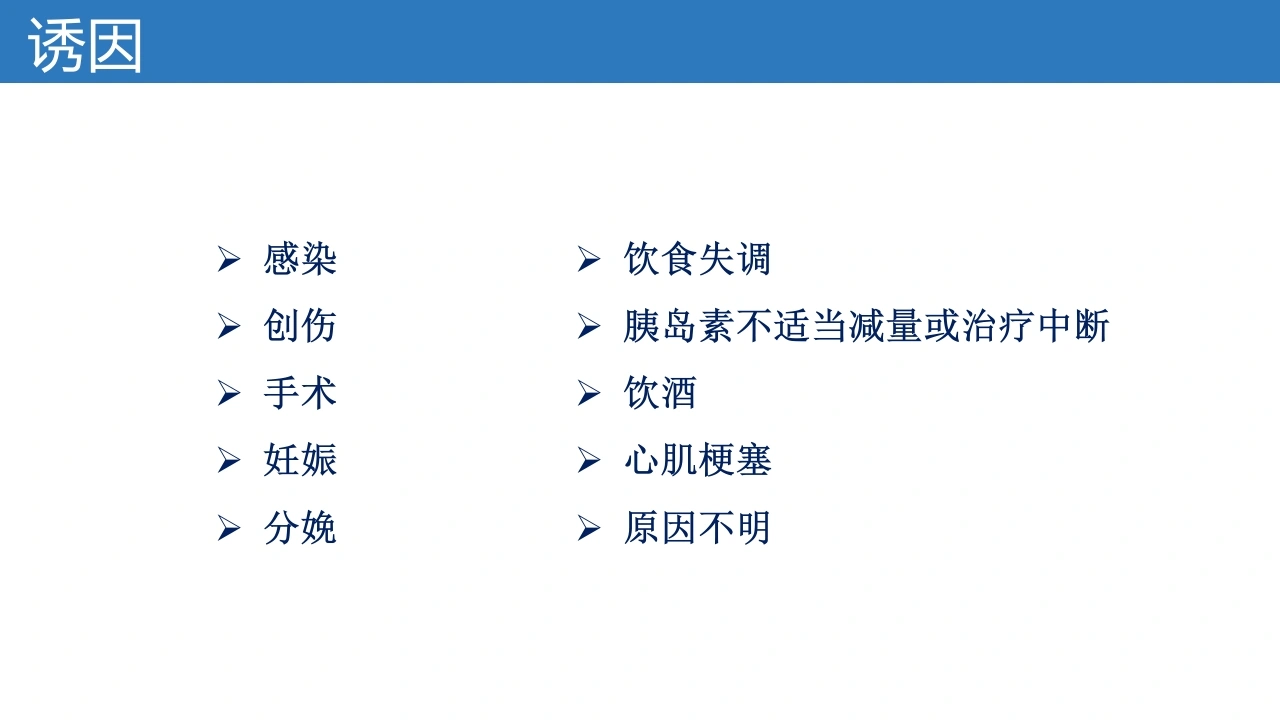 诱因

➢ 感染
➢ 创伤
➢ 手术
➢ 妊娠
➢ 分娩

➢ 饮食失调
➢ 胰岛素不适当减量或治疗中断
➢ 饮酒
➢ 心肌梗塞
➢ 原因不明